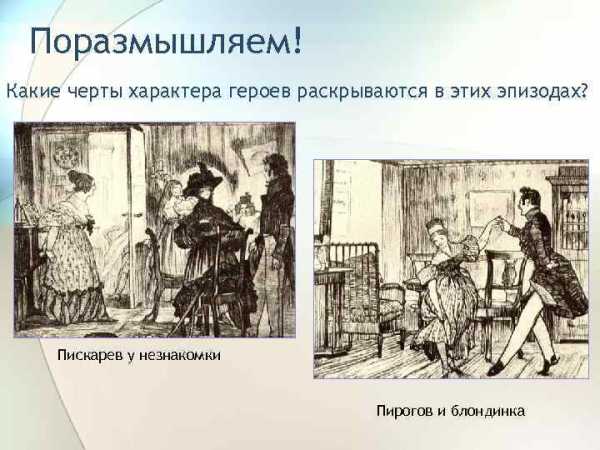 Поразмышляем!

Какие черты характера героев раскрываются в этих эпизодах?

Пискарев у незнакомки

Пирогов и блондинка